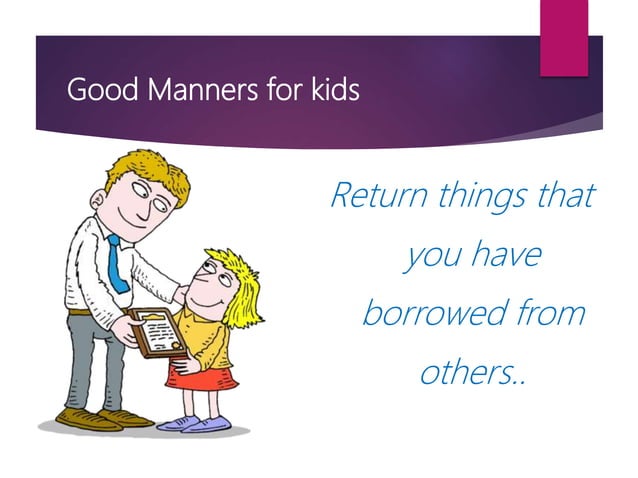 Good Manners for kids

Return things that you have borrowed from others..